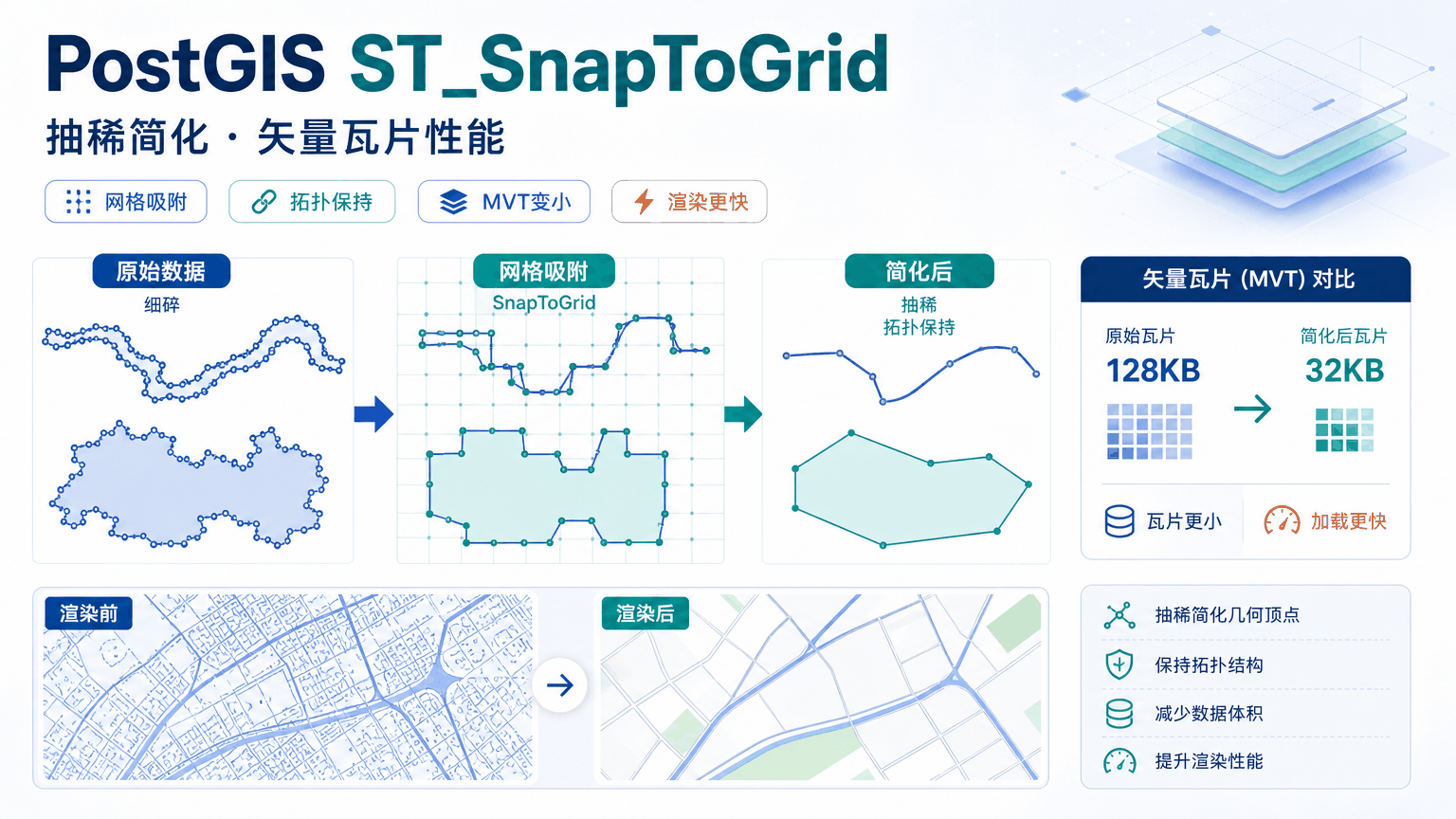 PostGIS ST_SnapToGrid

抽稀简化 · 矢量瓦片性能

网格吸附 拓扑保持 MVT变小 渲染更快

原始数据
细碎

网格吸附
SnapToGrid

简化后
抽稀
拓扑保持

矢量瓦片 (MVT) 对比

原始瓦片
128KB

简化后瓦片
32KB

瓦片更小 加载更快

渲染前

渲染后

抽稀简化几何顶点

保持拓扑结构

减少数据体积

提升渲染性能